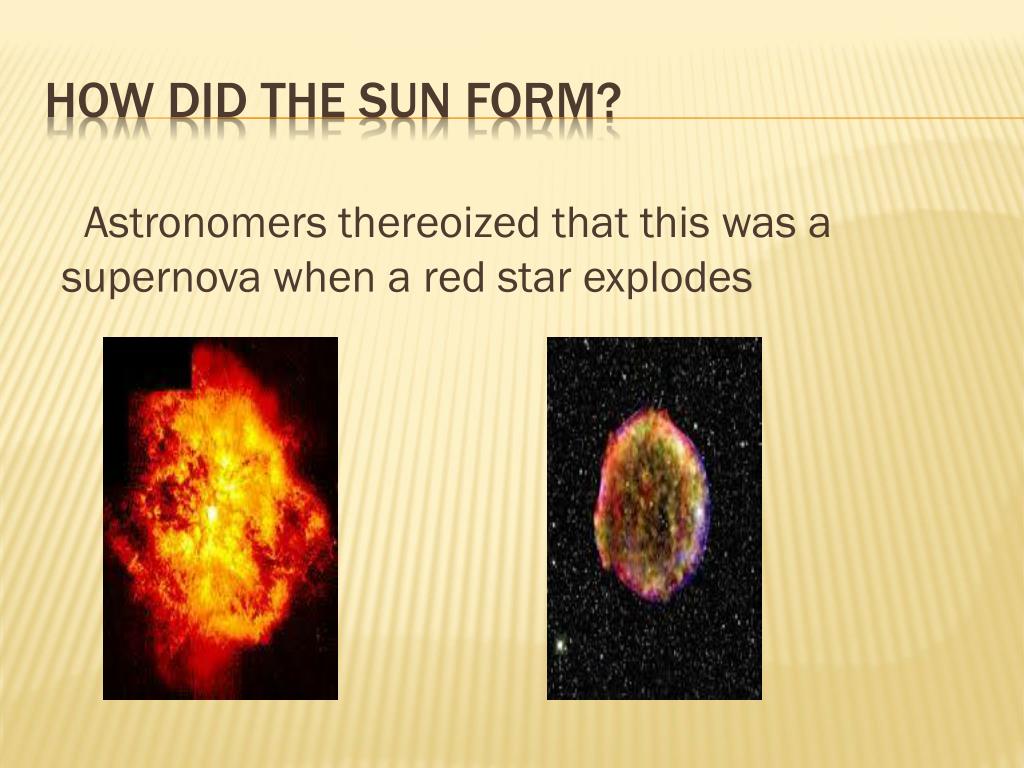 HOW DID THE SUN FORM?

Astronomers thereoized that this was a supernova when a red star explodes